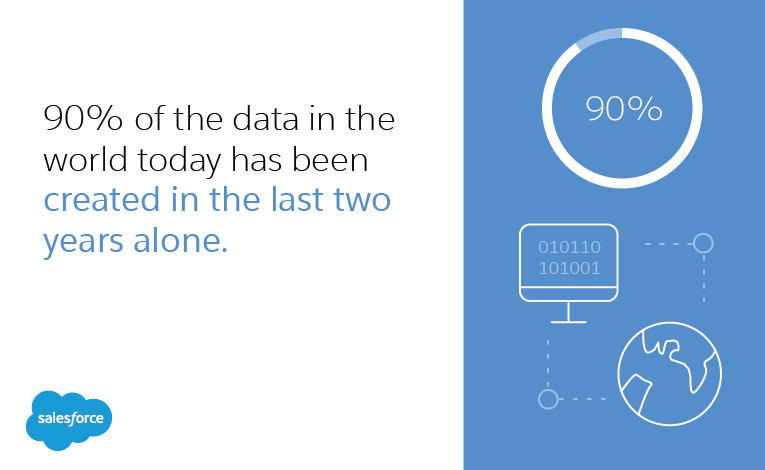 90% of the data in the world today has been created in the last two years alone.

salesforce

90%

010110
101001